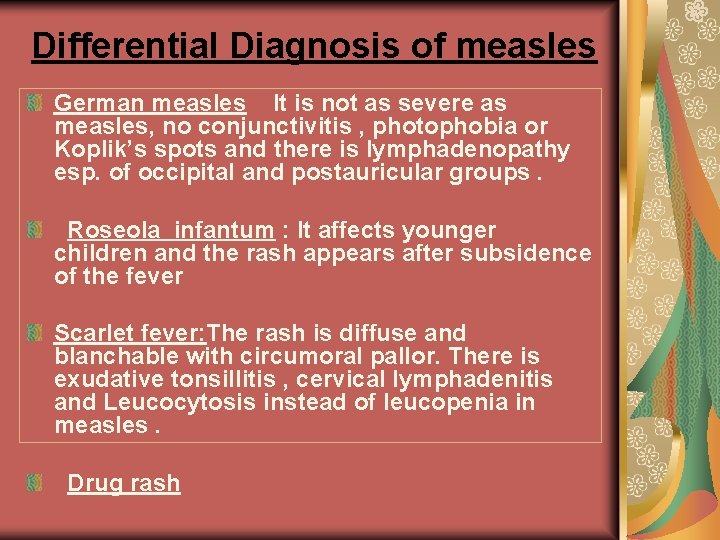 Differential Diagnosis of measles

German measles It is not as severe as measles, no conjunctivitis , photophobia or Koplik's spots and there is lymphadenopathy esp. of occipital and postauricular groups .

Roseola infantum : It affects younger children and the rash appears after subsidence of the fever

Scarlet fever:The rash is diffuse and blanchable with circumoral pallor. There is exudative tonsillitis , cervical lymphadenitis and Leucocytosis instead of leucopenia in measles .

Drug rash